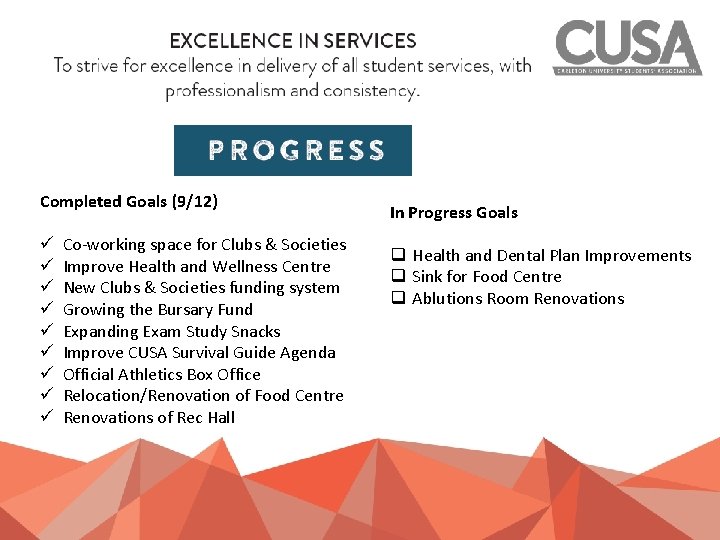 EXCELLENCE IN SERVICES
To strive for excellence in delivery of all student services, with professionalism and consistency.

CUSA
CARLETON UNIVERSITY STUDENTS' ASSOCIATION

PROGRESS

Completed Goals (9/12)

✓ Co-working space for Clubs & Societies
✓ Improve Health and Wellness Centre
✓ New Clubs & Societies funding system
✓ Growing the Bursary Fund
✓ Expanding Exam Study Snacks
✓ Improve CUSA Survival Guide Agenda
✓ Official Athletics Box Office
✓ Relocation/Renovation of Food Centre
✓ Renovations of Rec Hall

In Progress Goals

❑ Health and Dental Plan Improvements
❑ Sink for Food Centre
❑ Ablutions Room Renovations